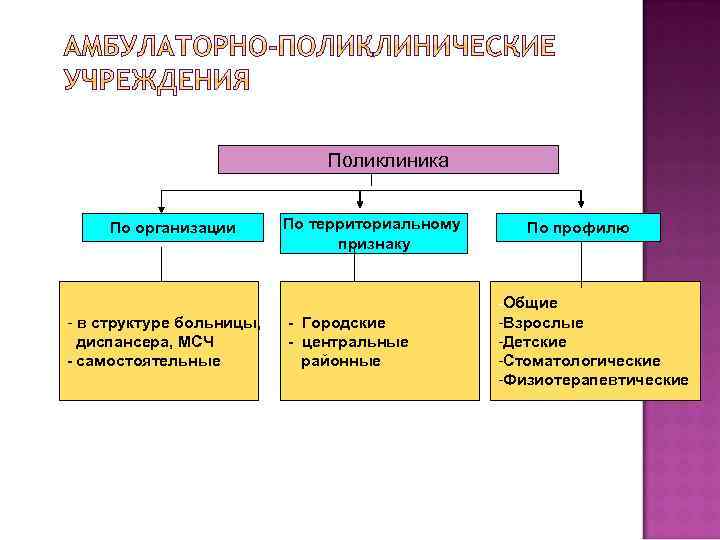 АМБУЛАТОРНО-ПОЛИКЛИНИЧЕСКИЕ УЧРЕЖДЕНИЯ

Поликлиника

По организации

По территориальному признаку

По профилю

- в структуре больницы, диспансера, МСЧ
- самостоятельные

- Городские
- центральные районные

-Общие
-Взрослые
-Детские
-Стоматологические
-Физиотерапевтические